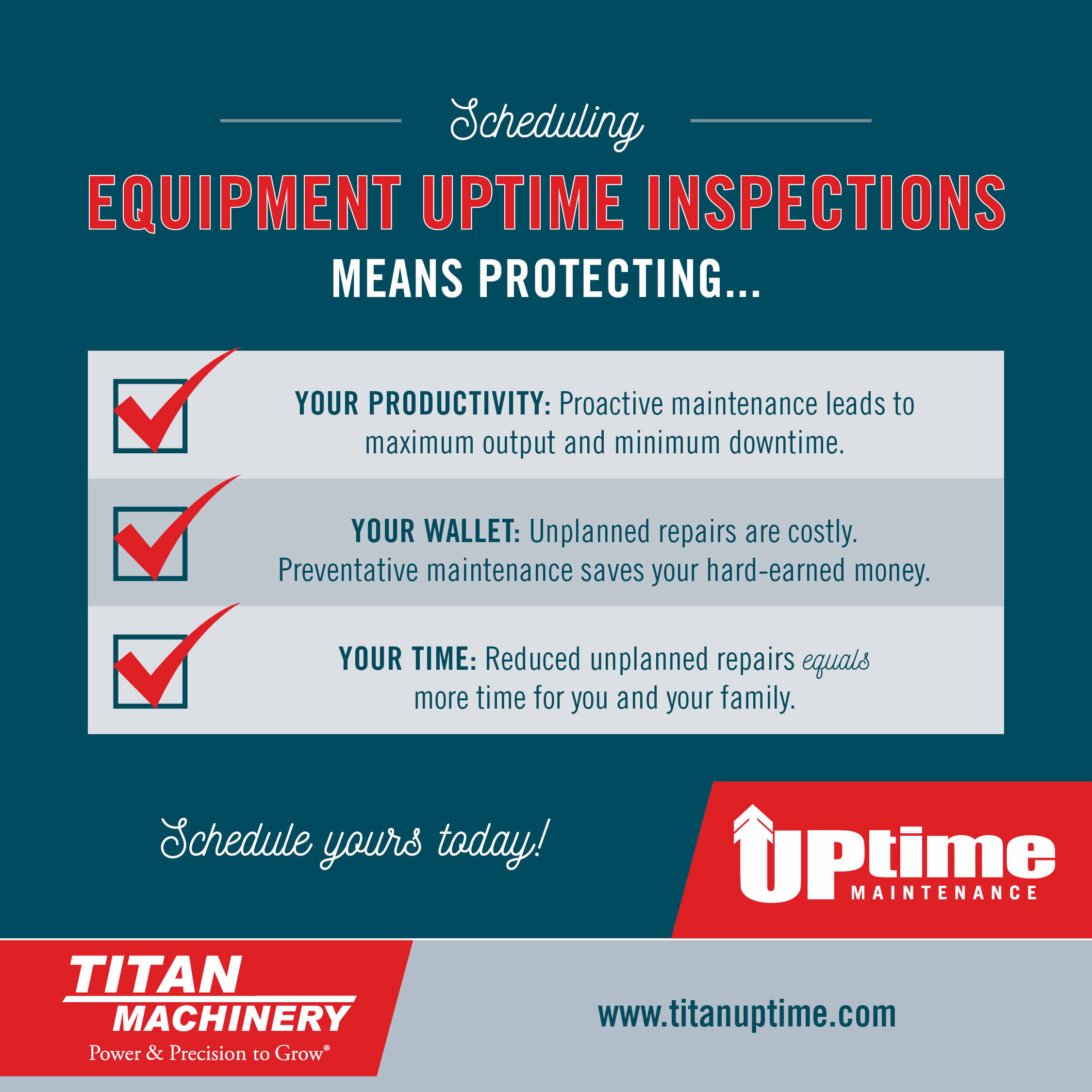 Scheduling

EQUIPMENT UPTIME INSPECTIONS

MEANS PROTECTING...

YOUR PRODUCTIVITY: Proactive maintenance leads to maximum output and minimum downtime.

YOUR WALLET: Unplanned repairs are costly. Preventative maintenance saves your hard-earned money.

YOUR TIME: Reduced unplanned repairs equals more time for you and your family.

Schedule yours today!

UPtime MAINTENANCE

TITAN MACHINERY Power & Precision to Grow®

www.titanuptime.com